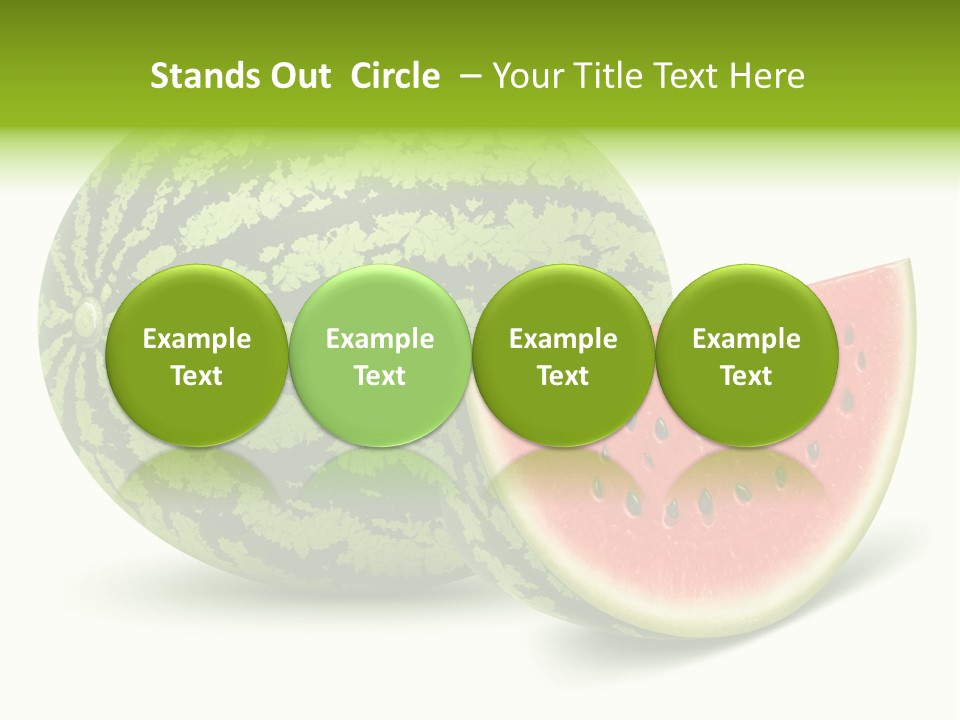 Stands Out Circle – Your Title Text Here

Example Text

Example Text

Example Text

Example Text